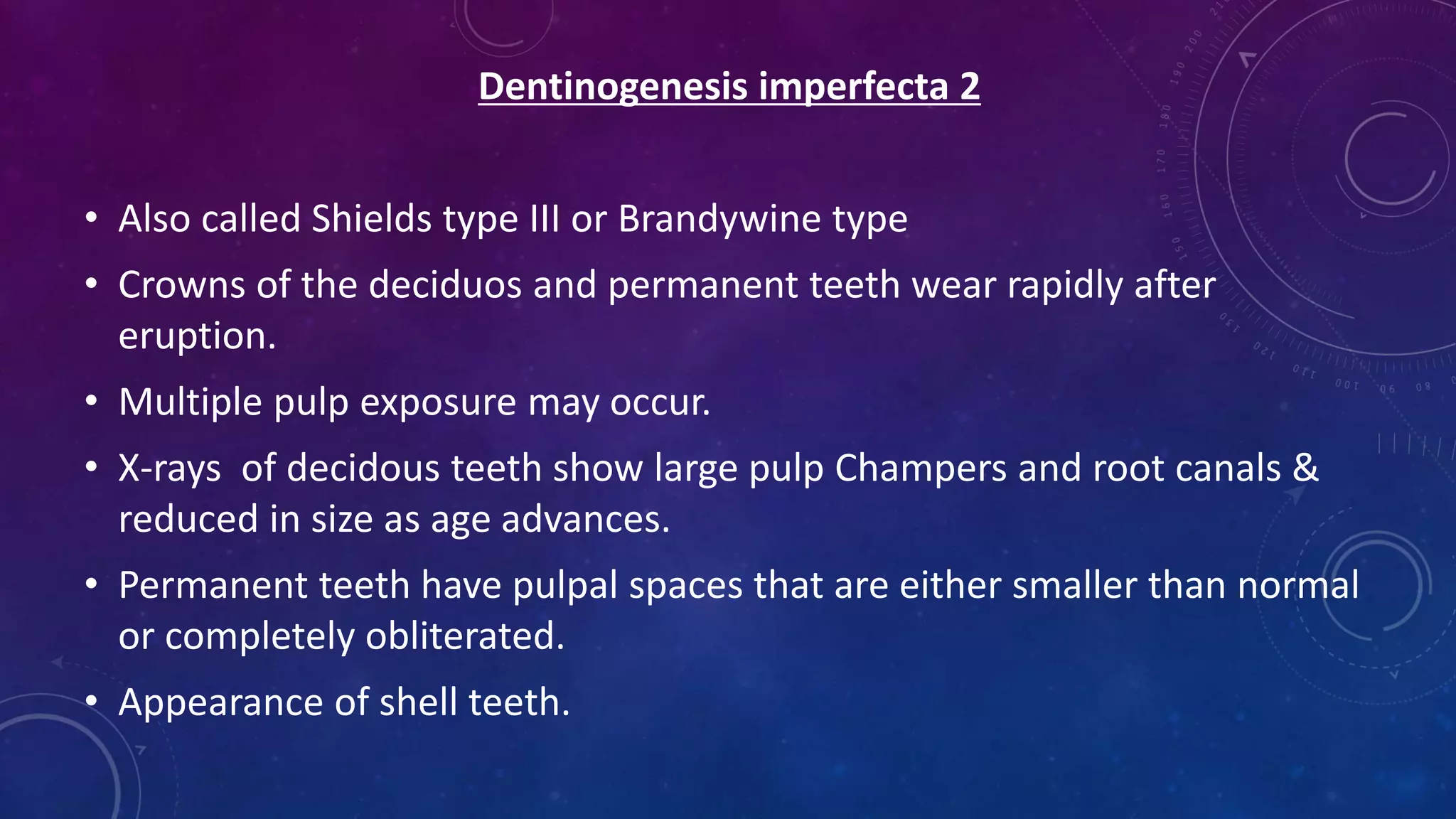 Dentinogenesis imperfecta 2

• Also called Shields type III or Brandywine type

• Crowns of the deciduos and permanent teeth wear rapidly after eruption.

• Multiple pulp exposure may occur.

• X-rays of decidous teeth show large pulp Champers and root canals & reduced in size as age advances.

• Permanent teeth have pulpal spaces that are either smaller than normal or completely obliterated.

• Appearance of shell teeth.